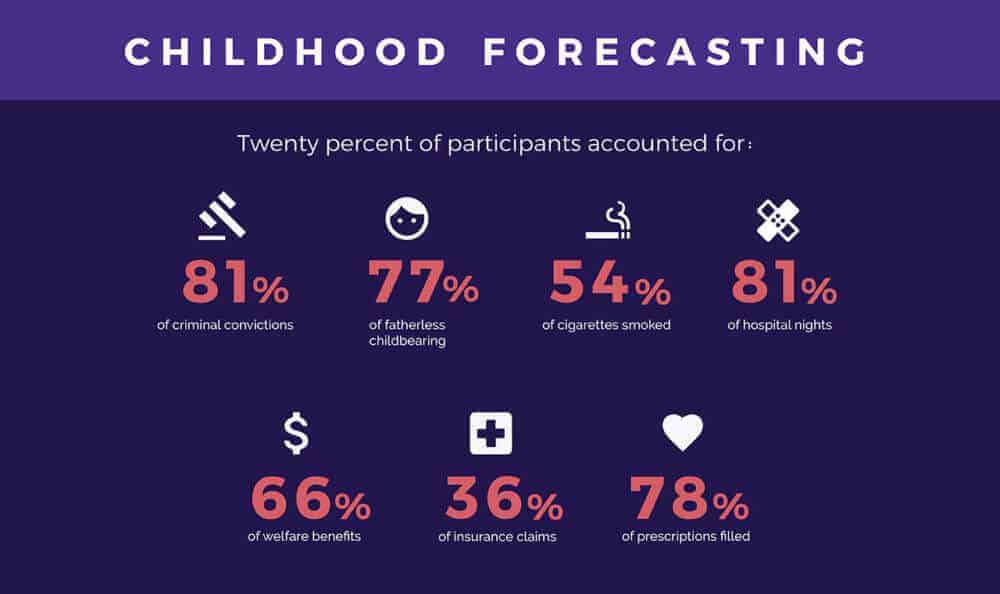 CHILDHOOD FORECASTING

Twenty percent of participants accounted for:

81% of criminal convictions

77% of fatherless childbearing

54% of cigarettes smoked

81% of hospital nights

$

66% of welfare benefits

36% of insurance claims

78% of prescriptions filled